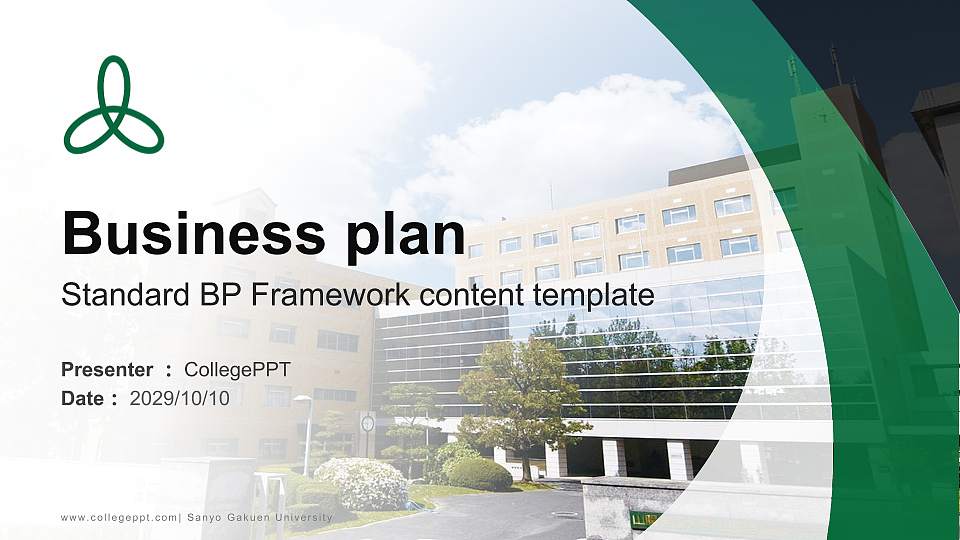 Business plan

Standard BP Framework content template

Presenter : CollegePPT
Date : 2029/10/10

www.collegeppt.com| Sanyo Gakuen University